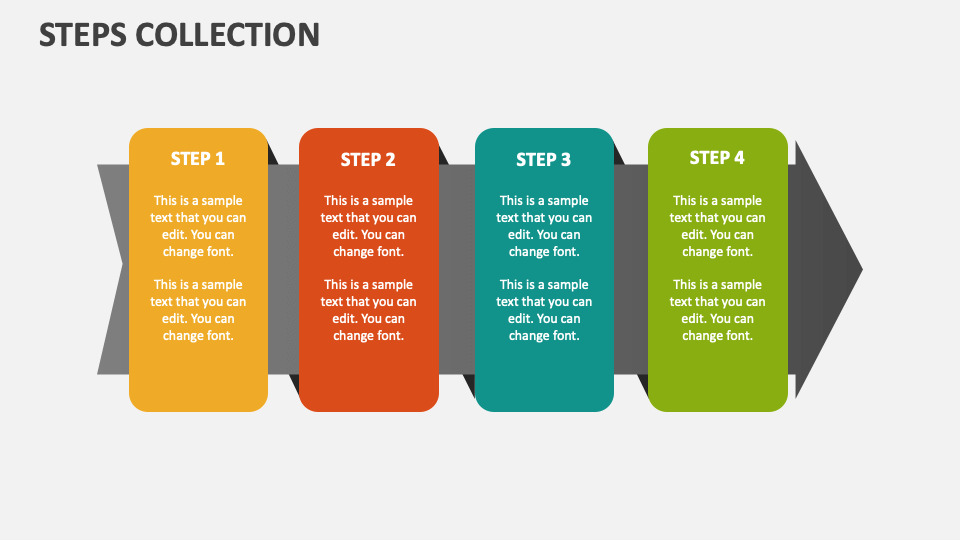 STEPS COLLECTION

STEP 1

This is a sample text that you can edit. You can change font.

This is a sample text that you can edit. You can change font.

STEP 2

This is a sample text that you can edit. You can change font.

This is a sample text that you can edit. You can change font.

STEP 3

This is a sample text that you can edit. You can change font.

This is a sample text that you can edit. You can change font.

STEP 4

This is a sample text that you can edit. You can change font.

This is a sample text that you can edit. You can change font.